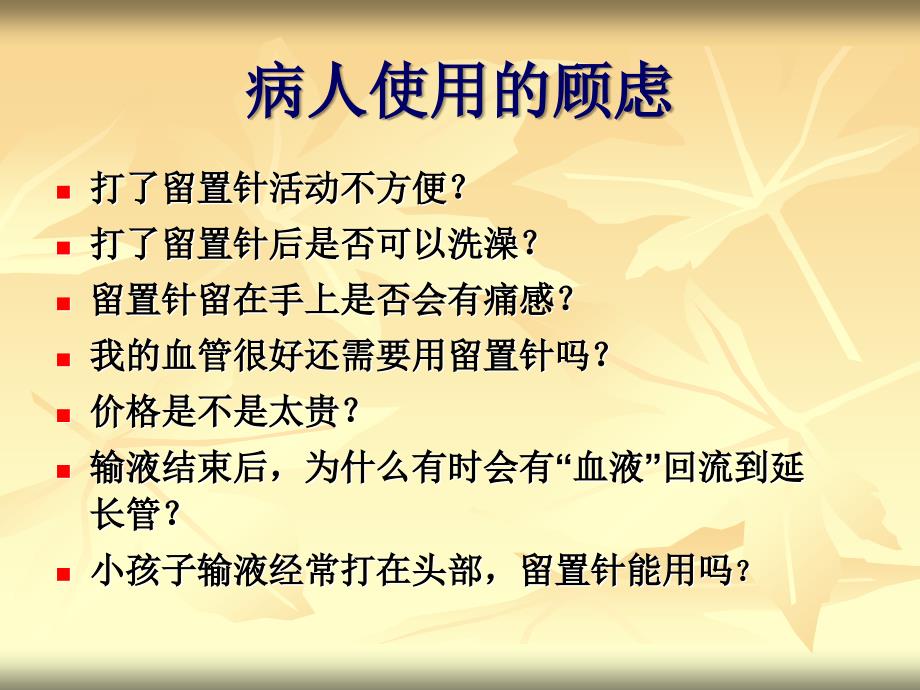 病人使用的顾虑

- 打了留置针活动不方便？
- 打了留置针后是否可以洗澡？
- 留置针留在手上是否会有痛感？
- 我的血管很好还需要用留置针吗？
- 价格是不是太贵？
- 输液结束后，为什么有时会有“血液”回流到延长管？
- 小孩子输液经常打在头部，留置针能用吗？